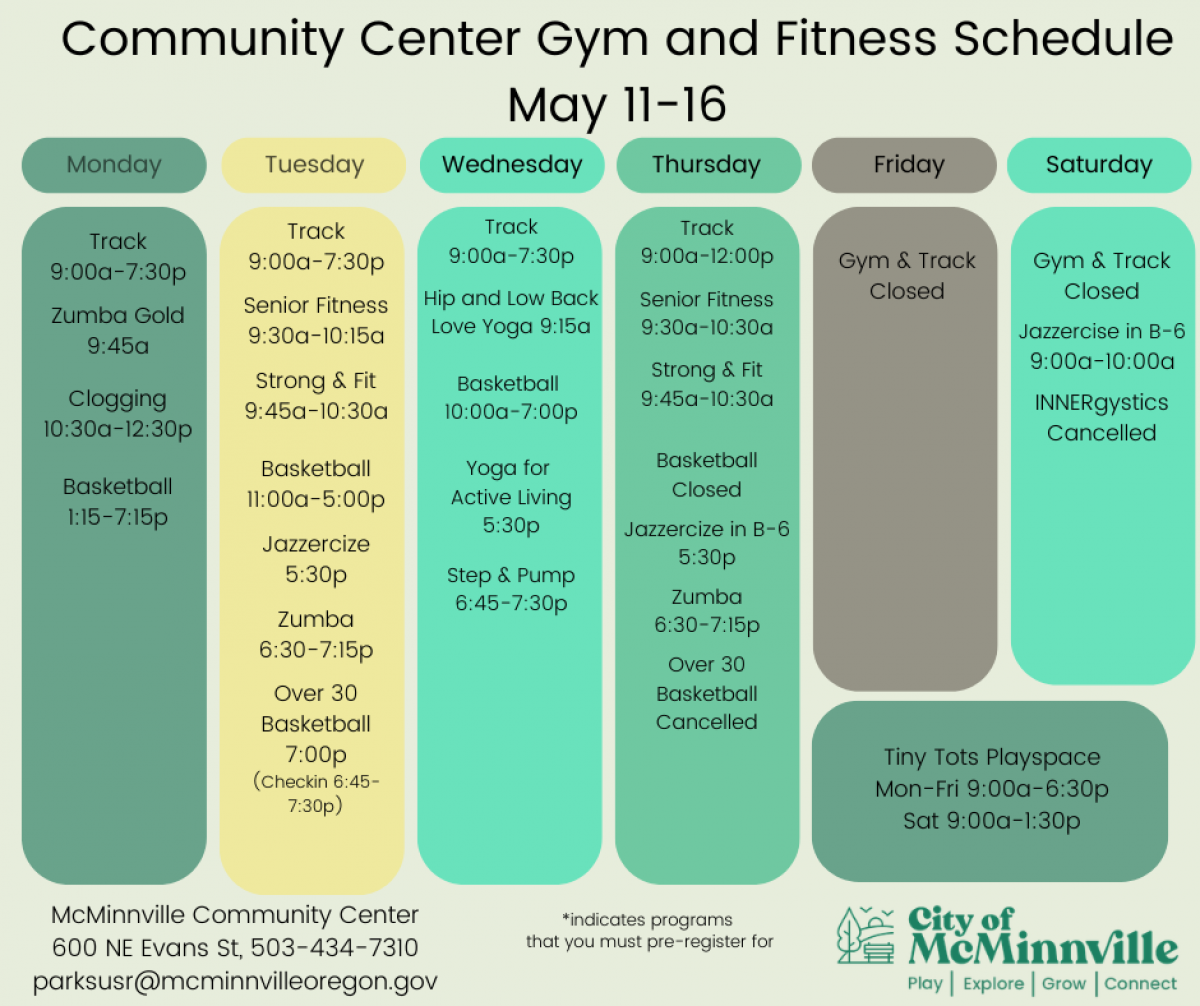 Community Center Gym and Fitness Schedule
May 11-16

Monday

Track
9:00a-7:30p

Zumba Gold
9:45a

Clogging
10:30a-12:30p

Basketball
1:15-7:15p

Tuesday

Track
9:00a-7:30p

Senior Fitness
9:30a-10:15a

Strong & Fit
9:45a-10:30a

Basketball
11:00a-5:00p

Jazzercize
5:30p

Zumba
6:30-7:15p

Over 30
Basketball
7:00p
(Checkin 6:45-7:30p)

Wednesday

Track
9:00a-7:30p

Hip and Low Back
Love Yoga 9:15a

Basketball
10:00a-7:00p

Yoga for
Active Living
5:30p

Step & Pump
6:45-7:30p

Thursday

Track
9:00a-12:00p

Senior Fitness
9:30a-10:30a

Strong & Fit
9:45a-10:30a

Basketball
Closed

Jazzercize in B-6
5:30p

Zumba
6:30-7:15p

Over 30
Basketball
Cancelled

Friday

Gym & Track
Closed

Saturday

Gym & Track
Closed

Jazzercise in B-6
9:00a-10:00a

INNERgystics
Cancelled

Tiny Tots Playspace
Mon-Fri 9:00a-6:30p
Sat 9:00a-1:30p

McMinnville Community Center
600 NE Evans St, 503-434-7310
parksusr@mcminnvilleoregon.gov

*indicates programs
that you must pre-register for

City of
McMinnville
Play | Explore | Grow | Connect